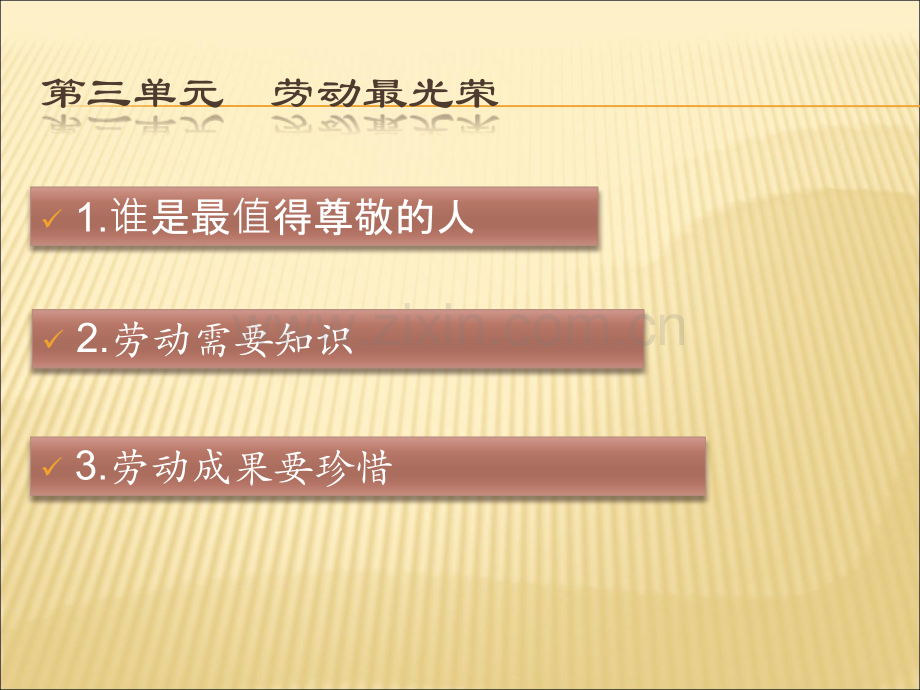 第三单元 劳动最光荣

✓ 1.谁是最值得尊敬的人

✓ 2.劳动需要知识

✓ 3.劳动成果要珍惜

www.zixin.com.cn